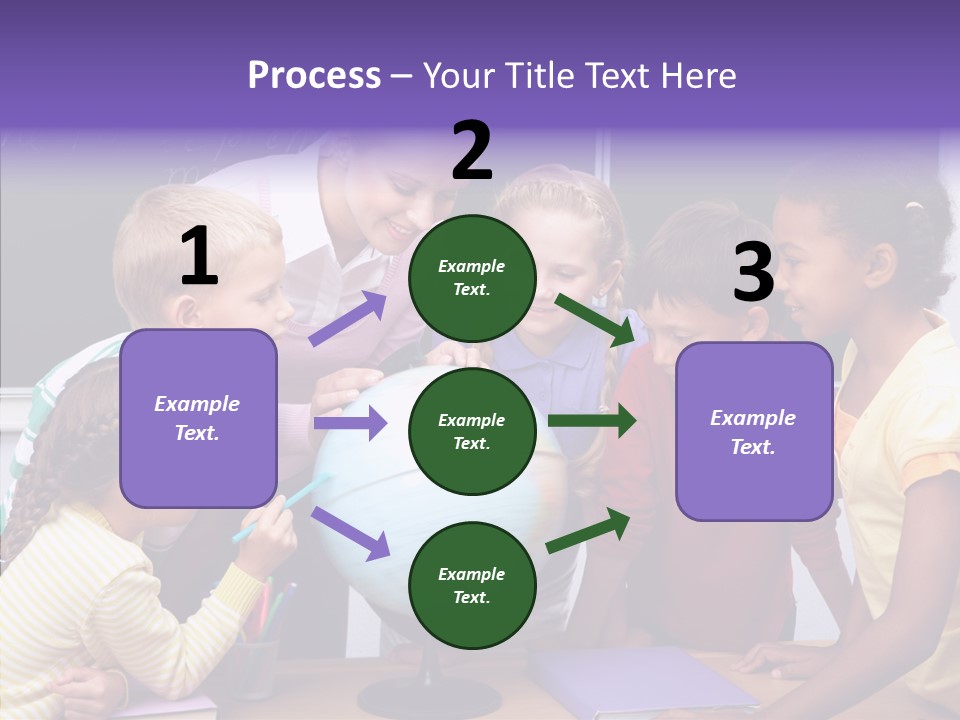 Process – Your Title Text Here

1

Example Text.

2

Example Text.

Example Text.

Example Text.

3

Example Text.